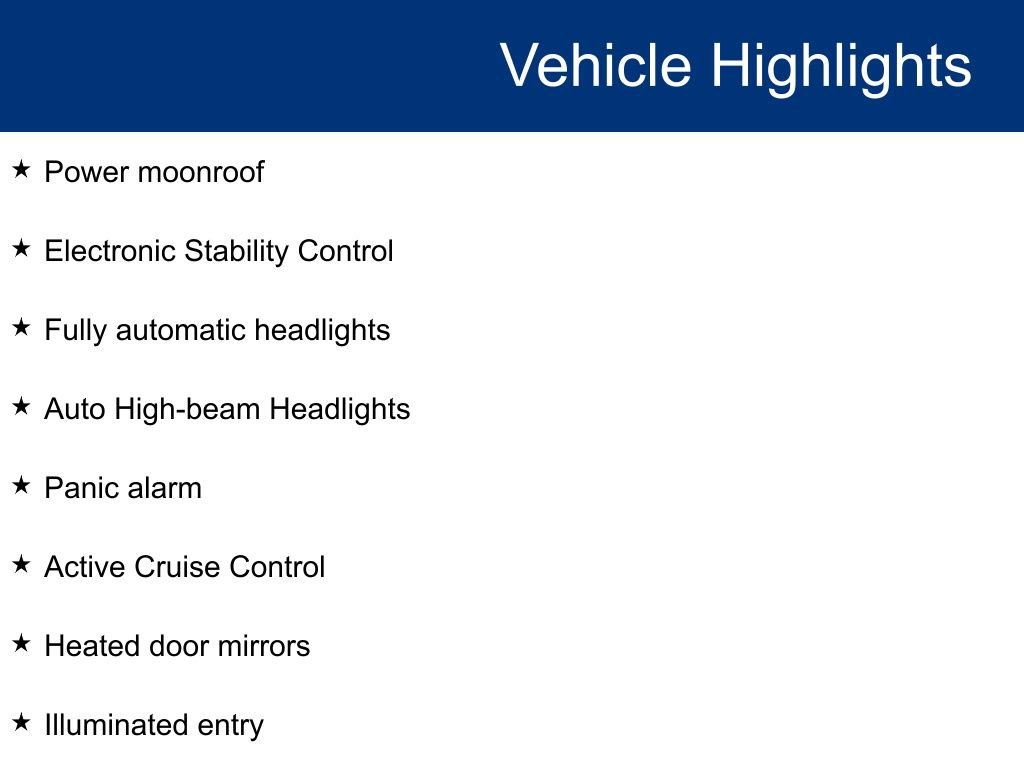 Vehicle Highlights

★ Power moonroof

★ Electronic Stability Control

★ Fully automatic headlights

★ Auto High-beam Headlights

★ Panic alarm

★ Active Cruise Control

★ Heated door mirrors

★ Illuminated entry